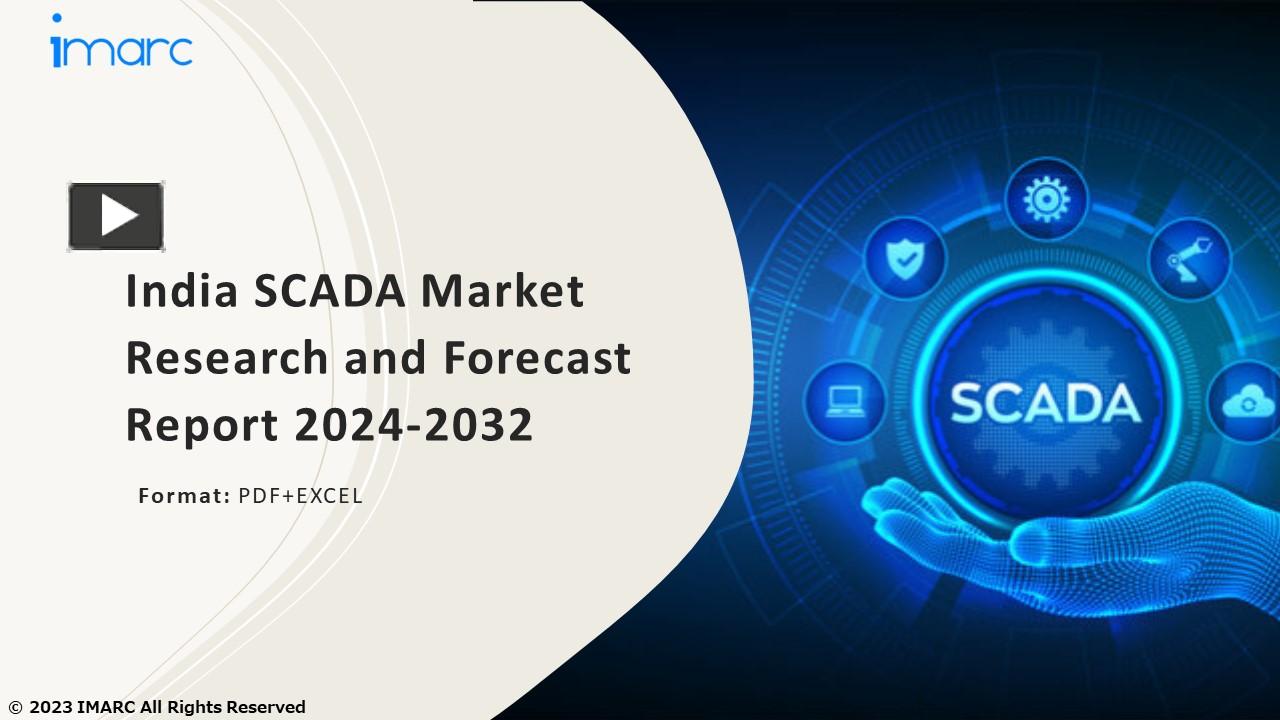 imarc

India SCADA Market Research and Forecast Report 2024-2032

Format: PDF+EXCEL

SCADA

© 2023 IMARC All Rights Reserved